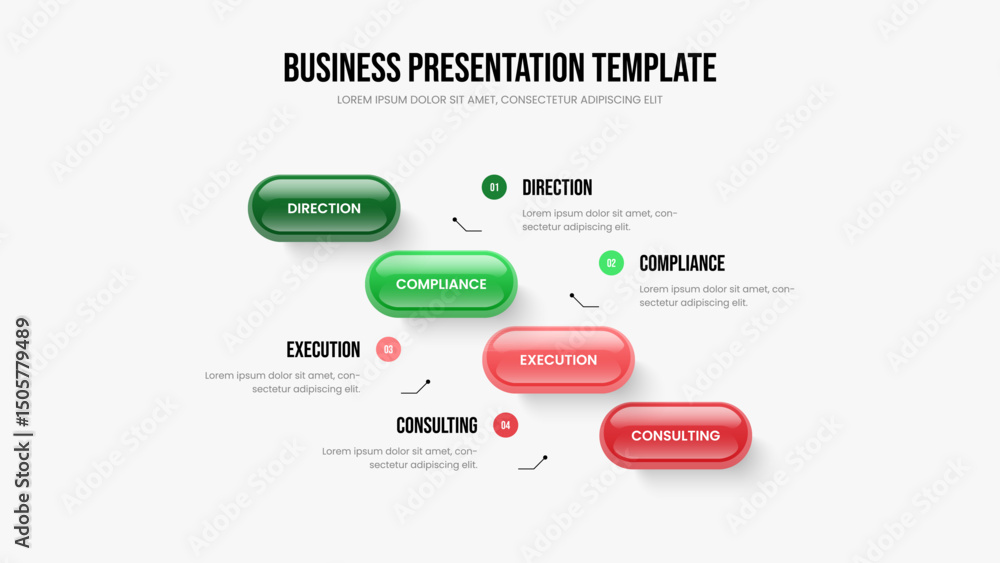 BUSINESS PRESENTATION TEMPLATE

LOREM IPSUM DOLOR SIT AMET, CONSECTETUR ADIPISCING ELIT

DIRECTION

01 DIRECTION

Lorem ipsum dolor sit amet, consectetur adipiscing elit.

COMPLIANCE

02 COMPLIANCE

Lorem ipsum dolor sit amet, consectetur adipiscing elit.

EXECUTION 03

Lorem ipsum dolor sit amet, consectetur adipiscing elit.

EXECUTION

CONSULTING 04

Lorem ipsum dolor sit amet, consectetur adipiscing elit.

CONSULTING

Adobe Stock | #1505779489